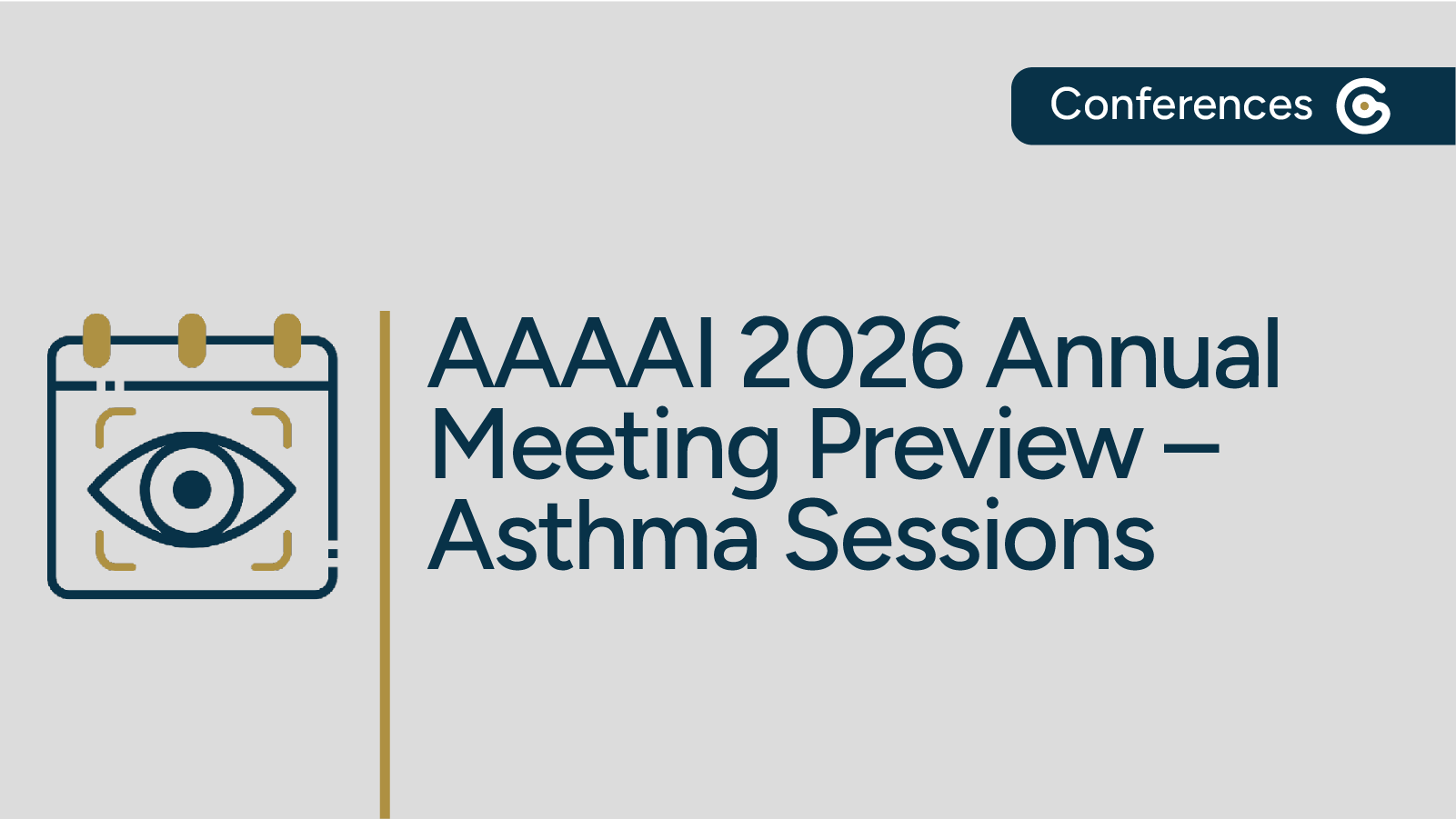 Conferences

AAAAI 2026 Annual Meeting Preview – Asthma Sessions